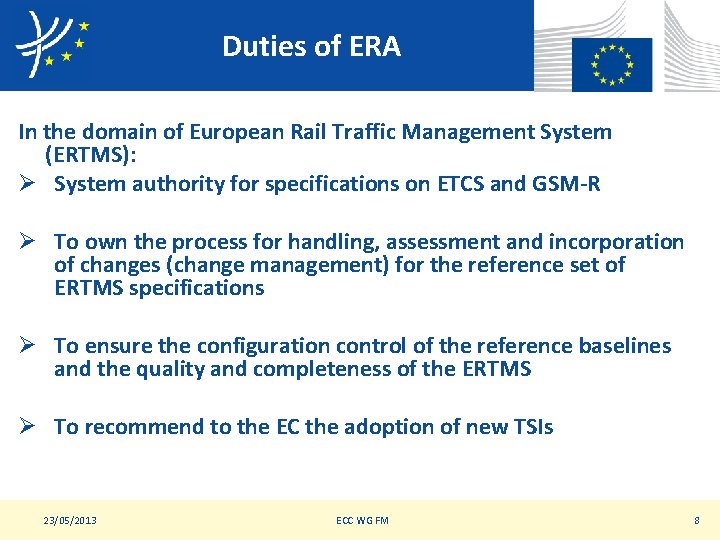 Duties of ERA

In the domain of European Rail Traffic Management System (ERTMS):

➢ System authority for specifications on ETCS and GSM-R

➢ To own the process for handling, assessment and incorporation of changes (change management) for the reference set of ERTMS specifications

➢ To ensure the configuration control of the reference baselines and the quality and completeness of the ERTMS

➢ To recommend to the EC the adoption of new TSIs

23/05/2013 ECC WG FM 8